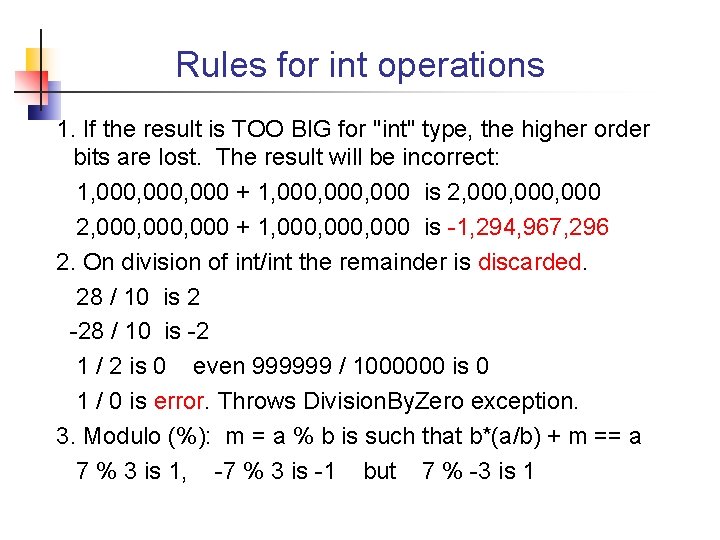 Rules for int operations

1. If the result is TOO BIG for "int" type, the higher order bits are lost. The result will be incorrect:

1,000,000,000 + 1,000,000,000 is 2,000,000,000

2,000,000,000 + 1,000,000,000 is -1,294,967,296

2. On division of int/int the remainder is discarded.

28 / 10 is 2

-28 / 10 is -2

1 / 2 is 0 even 999999 / 1000000 is 0

1 / 0 is error. Throws DivisionByZero exception.

3. Modulo (%): m = a % b is such that b*(a/b) + m == a

7 % 3 is 1, -7 % 3 is -1 but 7 % -3 is 1